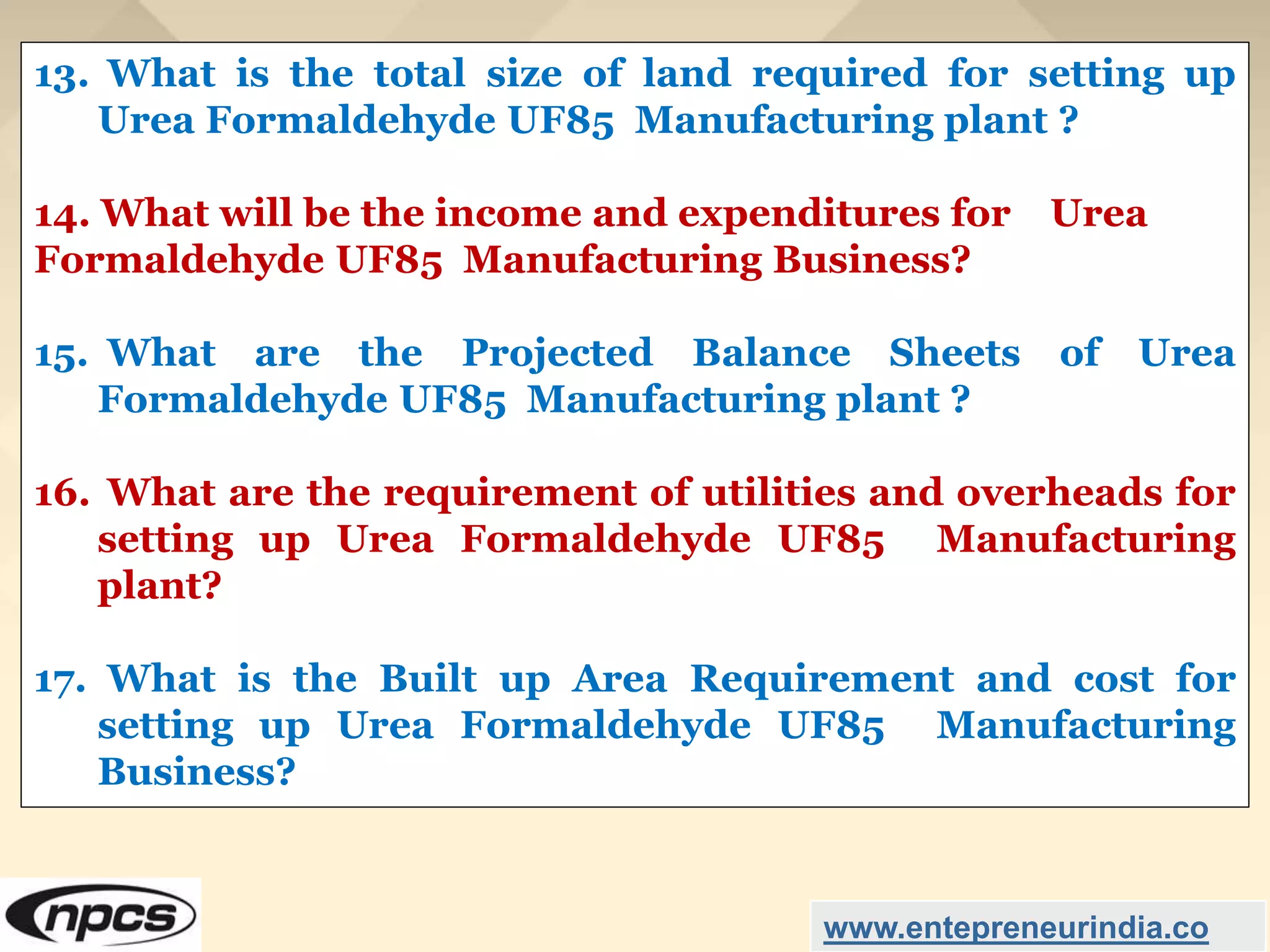 13. What is the total size of land required for setting up Urea Formaldehyde UF85 Manufacturing plant ?

14. What will be the income and expenditures for Urea Formaldehyde UF85 Manufacturing Business?

15. What are the Projected Balance Sheets of Urea Formaldehyde UF85 Manufacturing plant ?

16. What are the requirement of utilities and overheads for setting up Urea Formaldehyde UF85 Manufacturing plant?

17. What is the Built up Area Requirement and cost for setting up Urea Formaldehyde UF85 Manufacturing Business?

npcs

www.entepreneurindia.co